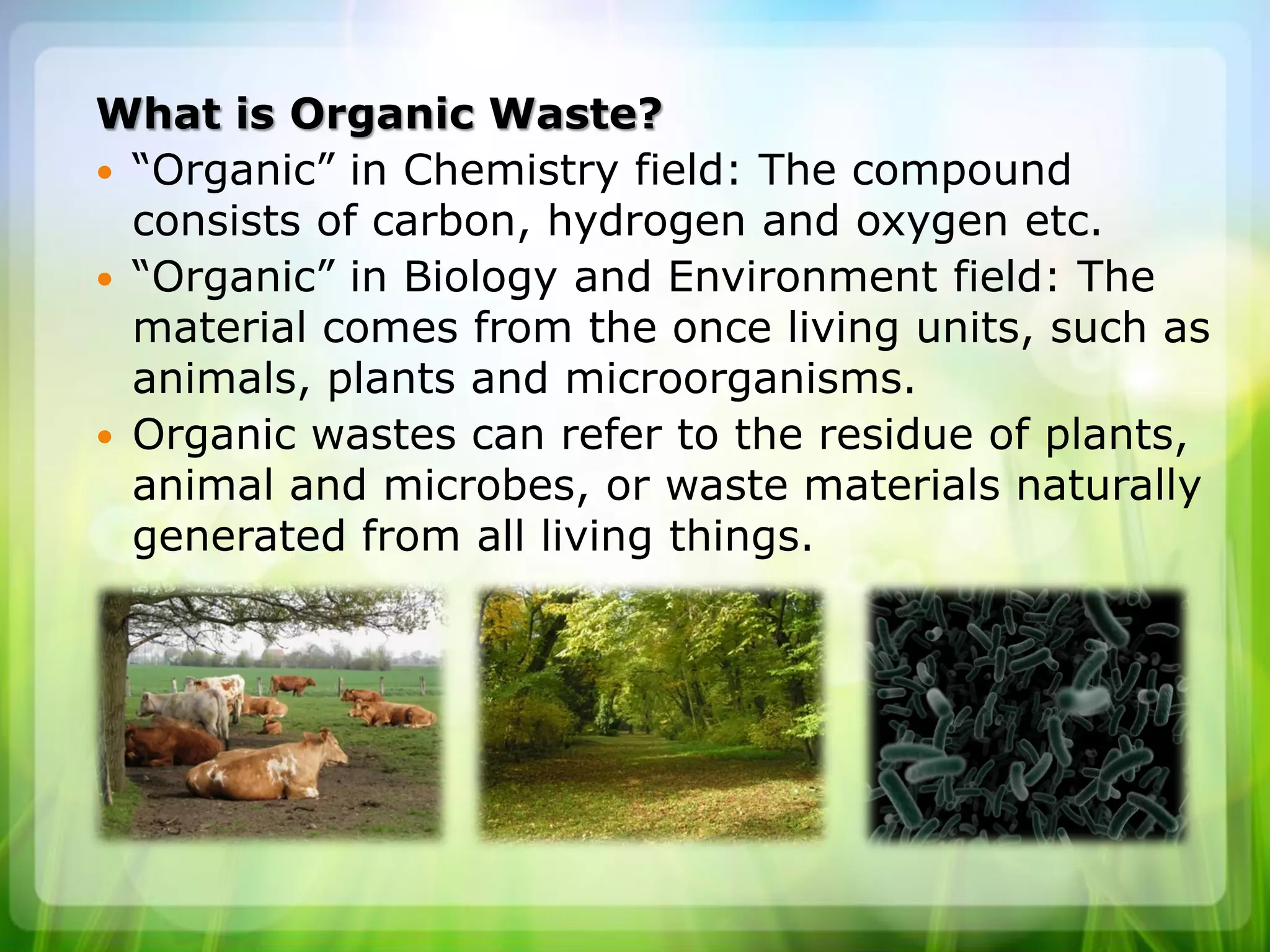 What is Organic Waste?

• “Organic” in Chemistry field: The compound consists of carbon, hydrogen and oxygen etc.

• “Organic” in Biology and Environment field: The material comes from the once living units, such as animals, plants and microorganisms.

• Organic wastes can refer to the residue of plants, animal and microbes, or waste materials naturally generated from all living things.